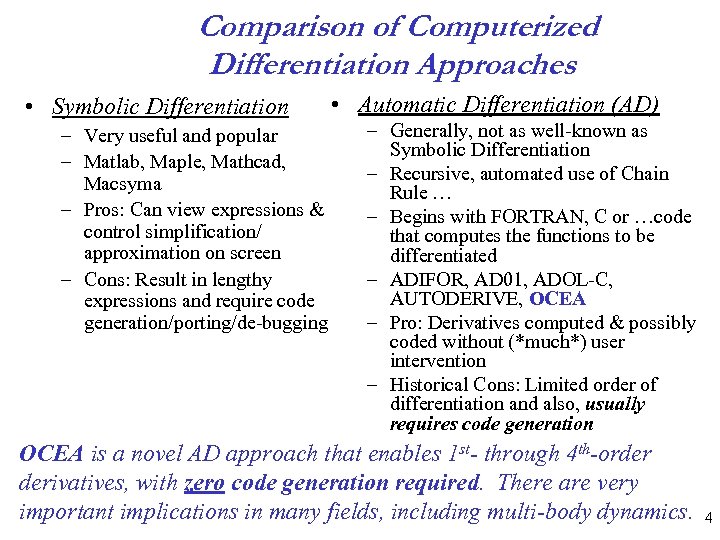 Comparison of Computerized Differentiation Approaches

• Symbolic Differentiation
– Very useful and popular
– Matlab, Maple, Mathcad, Macsyma
– Pros: Can view expressions & control simplification/ approximation on screen
– Cons: Result in lengthy expressions and require code generation/porting/de-bugging

• Automatic Differentiation (AD)
– Generally, not as well-known as Symbolic Differentiation
– Recursive, automated use of Chain Rule …
– Begins with FORTRAN, C or …code that computes the functions to be differentiated
– ADIFOR, AD01, ADOL-C, AUTODERIVE, OCEA
– Pro: Derivatives computed & possibly coded without (*much*) user intervention
– Historical Cons: Limited order of differentiation and also, usually requires code generation

OCEA is a novel AD approach that enables $1^{st}$- through $4^{th}$-order derivatives, with zero code generation required. There are very important implications in many fields, including multi-body dynamics.

4